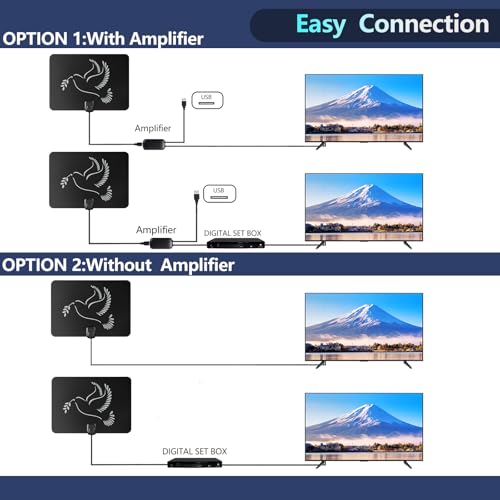 Easy Connection

OPTION 1:With Amplifier

USB

Amplifier

USB

Amplifier

DIGITAL SET BOX

OPTION 2:Without Amplifier

DIGITAL SET BOX